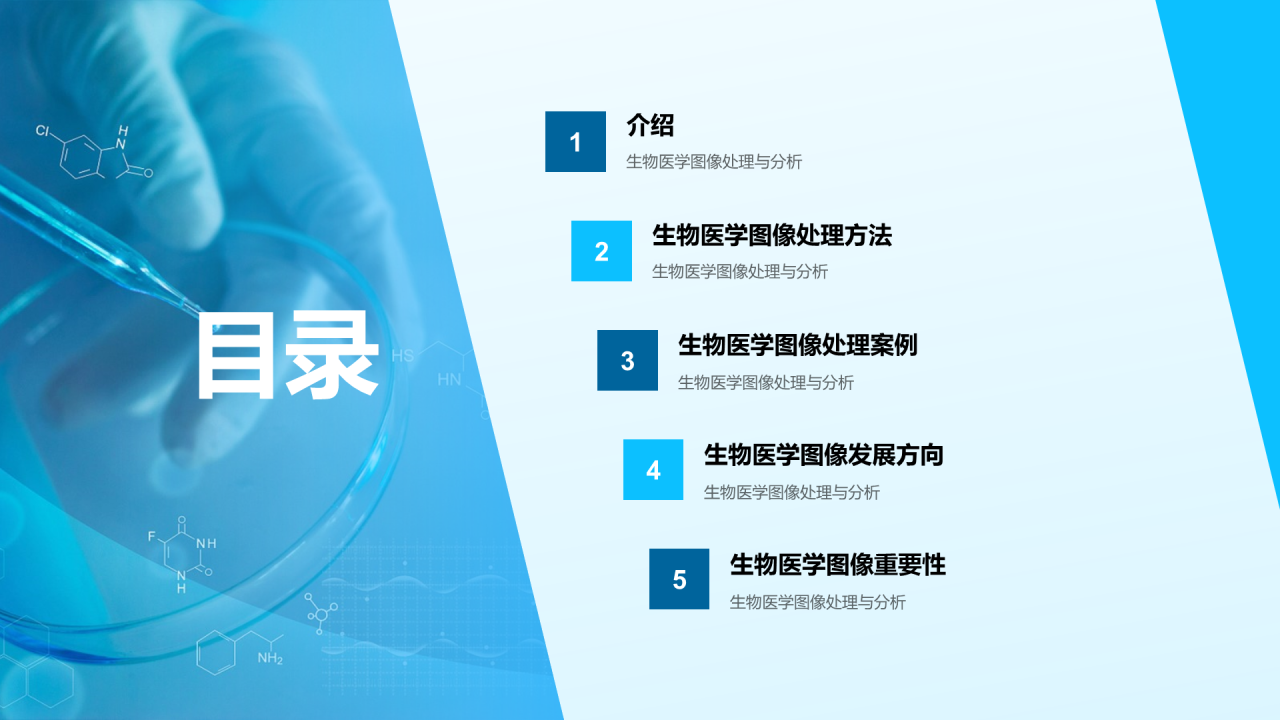 目录

1 介绍
生物医学图像处理与分析

2 生物医学图像处理方法
生物医学图像处理与分析

3 生物医学图像处理案例
生物医学图像处理与分析

4 生物医学图像发展方向
生物医学图像处理与分析

5 生物医学图像重要性
生物医学图像处理与分析